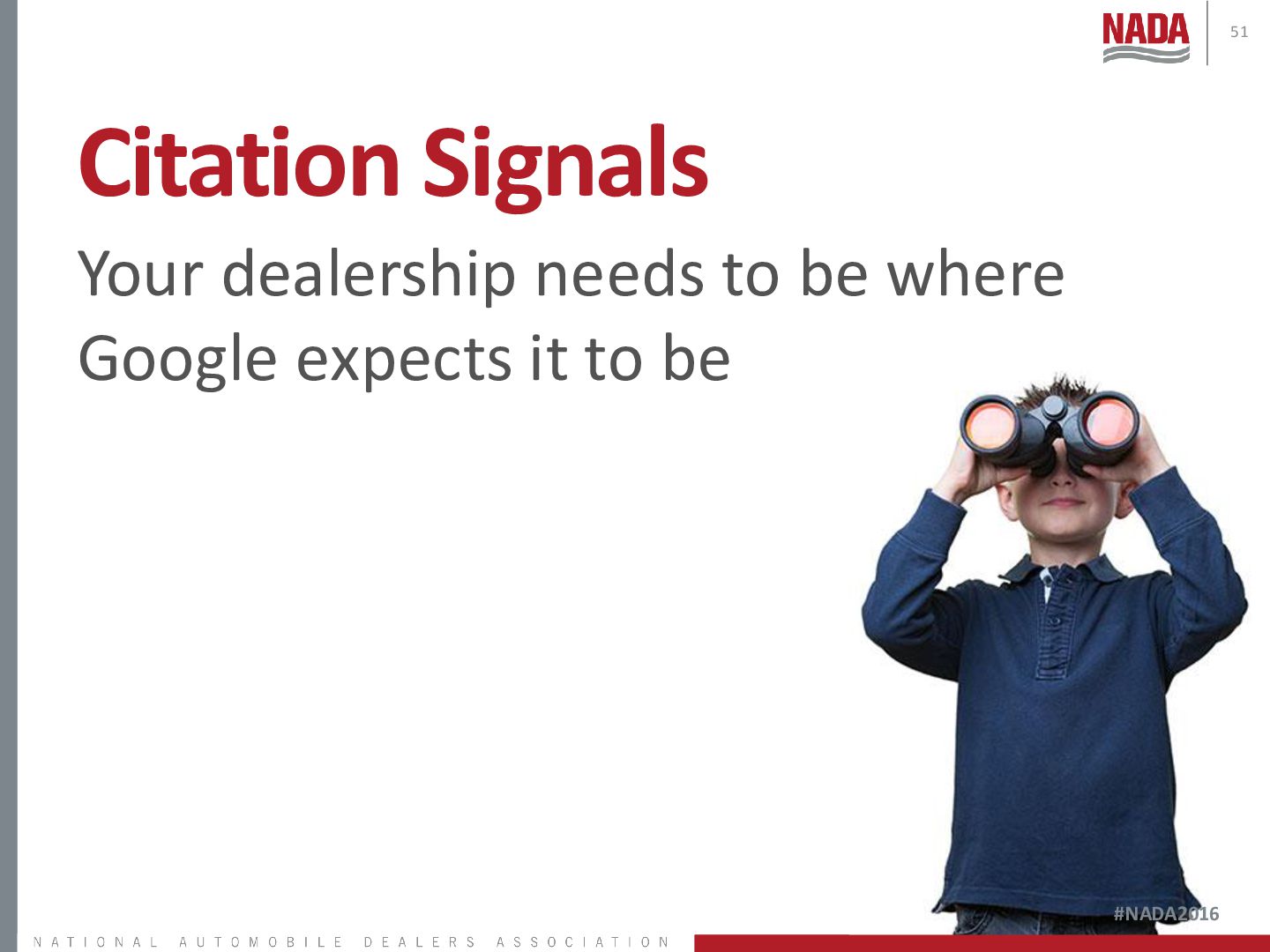 NADA

51

Citation Signals

Your dealership needs to be where Google expects it to be

#NADA2016

NATIONAL AUTOMOBILE DEALERS ASSOCIATION